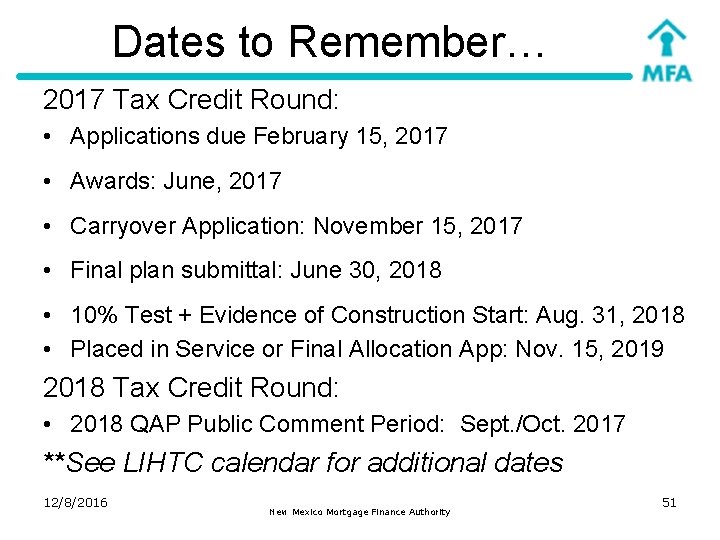 Dates to Remember…

MFA

2017 Tax Credit Round:

• Applications due February 15, 2017

• Awards: June, 2017

• Carryover Application: November 15, 2017

• Final plan submittal: June 30, 2018

• 10% Test + Evidence of Construction Start: Aug. 31, 2018
• Placed in Service or Final Allocation App: Nov. 15, 2019

2018 Tax Credit Round:

• 2018 QAP Public Comment Period: Sept./Oct. 2017

**See LIHTC calendar for additional dates

12/8/2016

New Mexico Mortgage Finance Authority

51